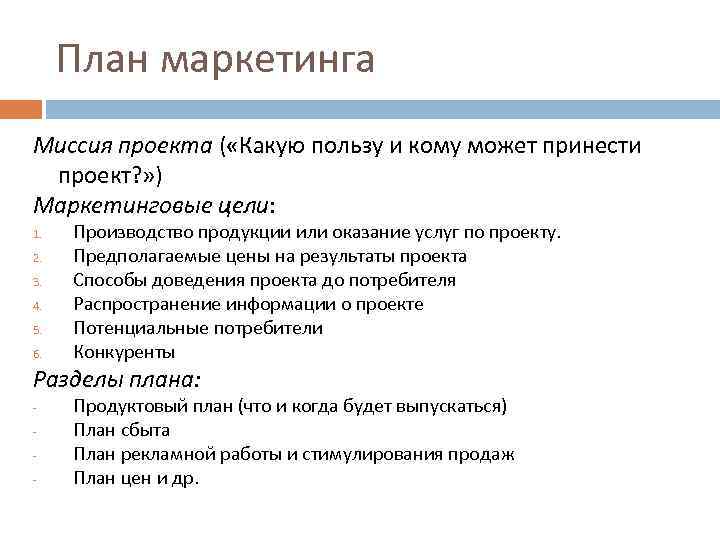 План маркетинга

Миссия проекта («Какую пользу и кому может принести проект?»)

Маркетинговые цели:

1. Производство продукции или оказание услуг по проекту.
2. Предполагаемые цены на результаты проекта
3. Способы доведения проекта до потребителя
4. Распространение информации о проекте
5. Потенциальные потребители
6. Конкуренты

Разделы плана:

- Продуктовый план (что и когда будет выпускаться)
- План сбыта
- План рекламной работы и стимулирования продаж
- План цен и др.